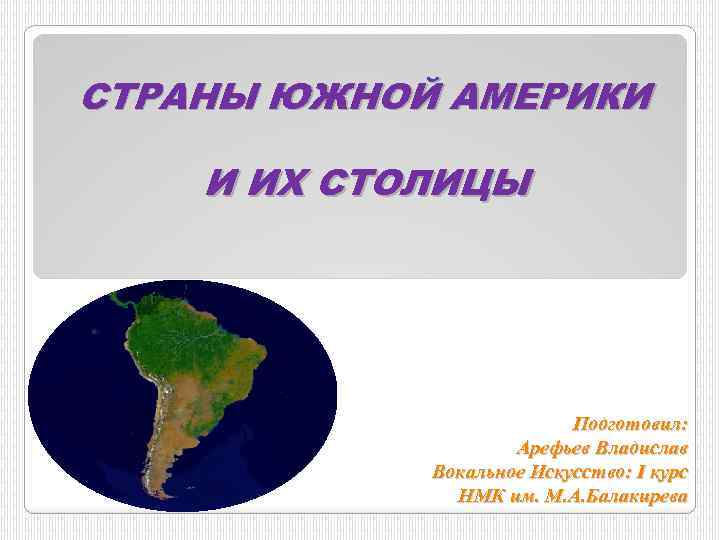 СТРАНЫ ЮЖНОЙ АМЕРИКИ

И ИХ СТОЛИЦЫ

Подготовил:
Арефьев Владислав
Вокальное Искусство: I курс
НМК им. М.А.Балакирева